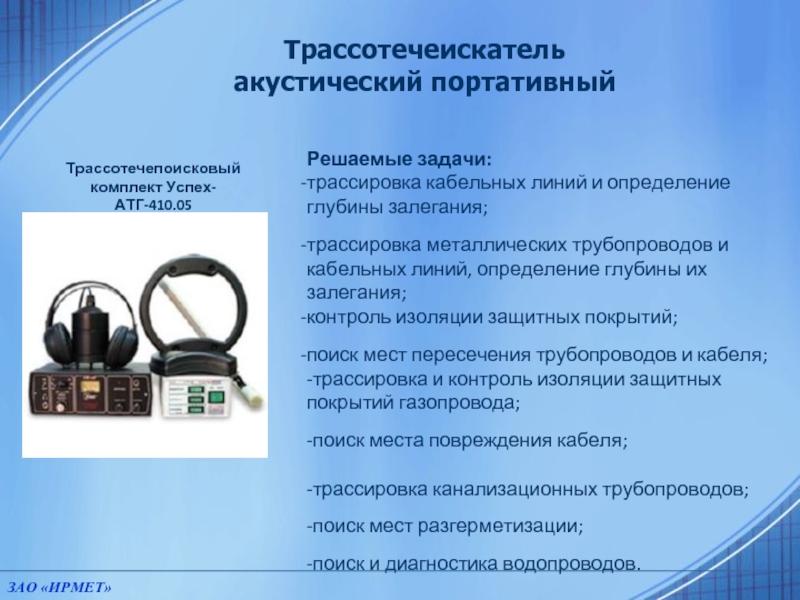 Трассотечеискатель акустический портативный

Трассотечепоисковый комплект Успех-АТГ-410.05

Решаемые задачи:
-трассировка кабельных линий и определение глубины залегания;

-трассировка металлических трубопроводов и кабельных линий, определение глубины их залегания;
-контроль изоляции защитных покрытий;

-поиск мест пересечения трубопроводов и кабеля;
-трассировка и контроль изоляции защитных покрытий газопровода;

-поиск места повреждения кабеля;

-трассировка канализационных трубопроводов;

-поиск мест разгерметизации;

-поиск и диагностика водопроводов.

ЗАО «ИРМЕТ»